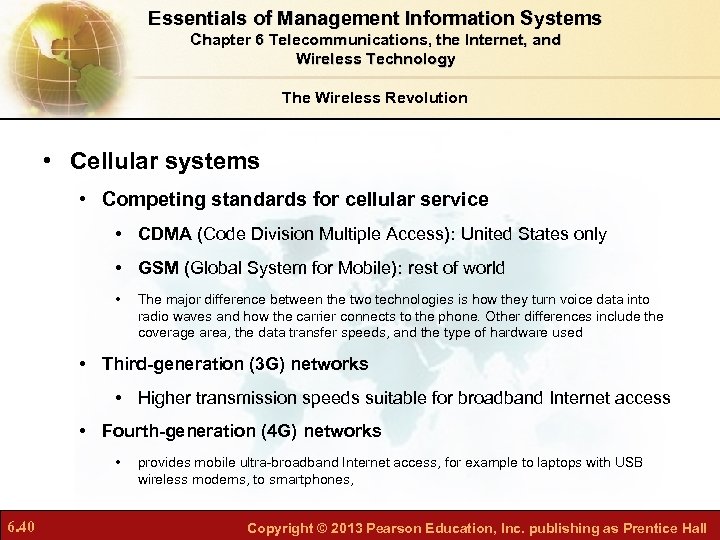 Essentials of Management Information Systems
Chapter 6 Telecommunications, the Internet, and Wireless Technology

The Wireless Revolution

• Cellular systems

• Competing standards for cellular service

• CDMA (Code Division Multiple Access): United States only

• GSM (Global System for Mobile): rest of world

• The major difference between the two technologies is how they turn voice data into radio waves and how the carrier connects to the phone. Other differences include the coverage area, the data transfer speeds, and the type of hardware used

• Third-generation (3G) networks

• Higher transmission speeds suitable for broadband Internet access

• Fourth-generation (4G) networks

• provides mobile ultra-broadband Internet access, for example to laptops with USB wireless modems, to smartphones,

6.40

Copyright © 2013 Pearson Education, Inc. publishing as Prentice Hall